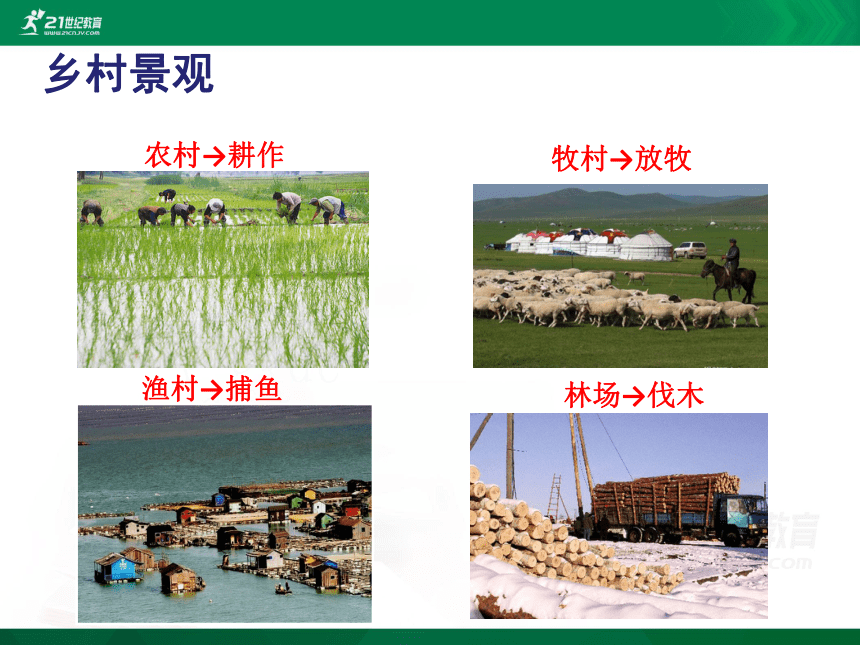 21世纪教育
www.21cnjy.com

乡村景观

农村→耕作

牧村→放牧

渔村→捕鱼

林场→伐木